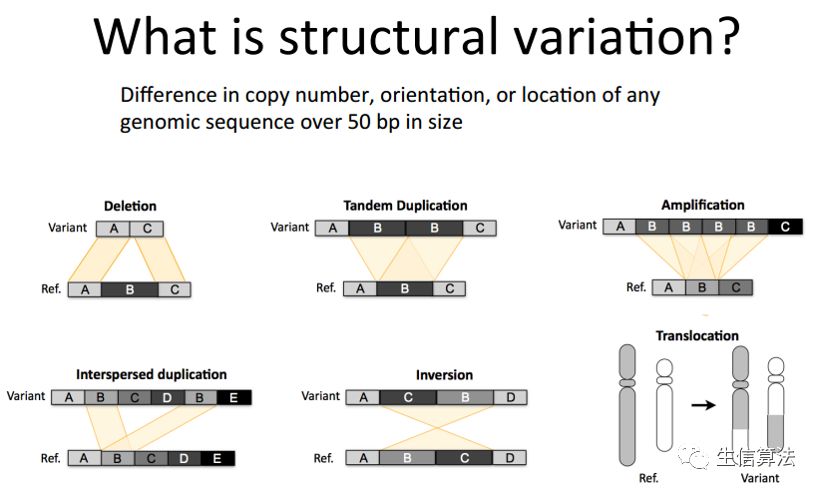 What is structural variation?

Difference in copy number, orientation, or location of any genomic sequence over 50 bp in size

Deletion

Variant A C

Ref. A B C

Tandem Duplication

Variant A B B C

Ref. A B C

Amplification

Variant A B B B B C

Ref. A B C

Interspersed duplication

Variant A B C D B E

Ref. A B C D E

Inversion

Variant A C B D

Ref. A B C D

Translocation

Ref. Variant

生信算法